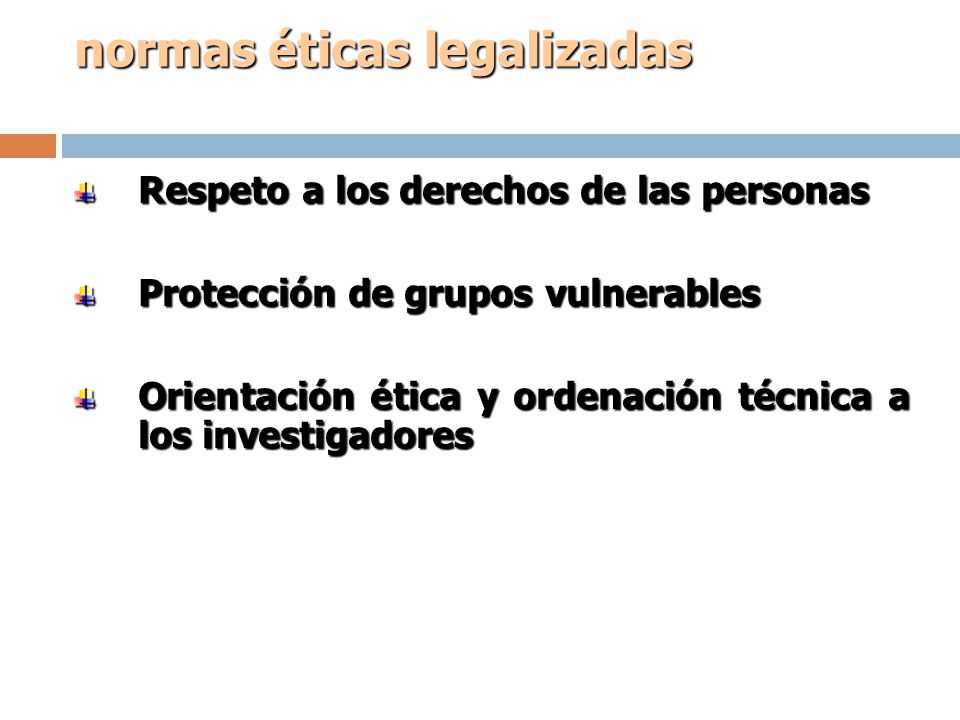 normas éticas legalizadas

Respeto a los derechos de las personas

Protección de grupos vulnerables

Orientación ética y ordenación técnica a los investigadores